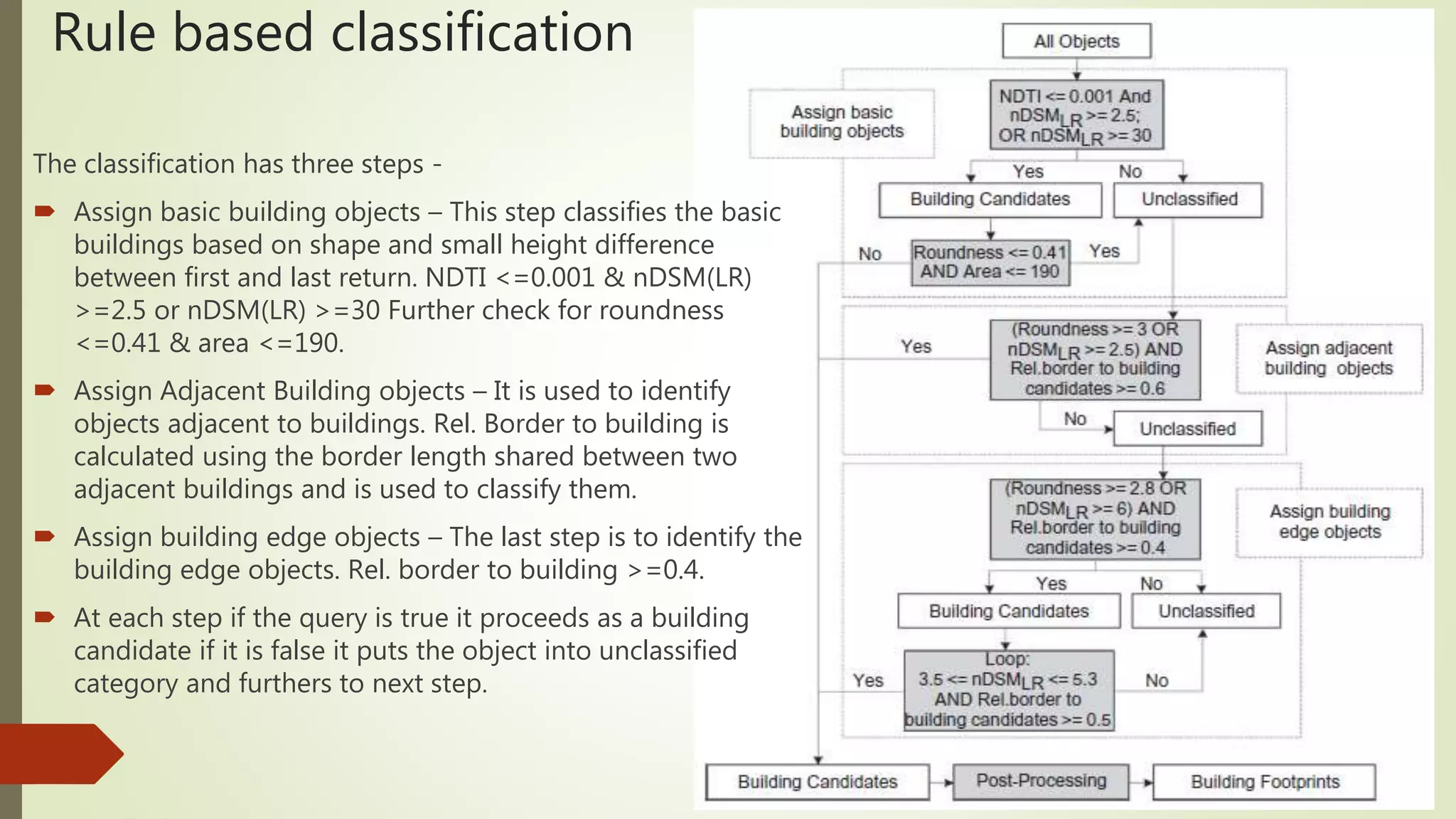 Rule based classification

The classification has three steps -

Assign basic building objects – This step classifies the basic buildings based on shape and small height difference between first and last return. NDTI <=0.001 & nDSM(LR) >=2.5 or nDSM(LR) >=30 Further check for roundness <=0.41 & area <=190.

Assign Adjacent Building objects – It is used to identify objects adjacent to buildings. Rel. Border to building is calculated using the border length shared between two adjacent buildings and is used to classify them.

Assign building edge objects – The last step is to identify the building edge objects. Rel. border to building >=0.4.

At each step if the query is true it proceeds as a building candidate if it is false it puts the object into unclassified category and furthers to next step.

All Objects

Assign basic building objects

NDTI <= 0.001 And $nDSM_{LR}$ >= 2.5; OR $nDSM_{LR}$ >= 30

Yes

No

Building Candidates

Unclassified

No

Roundness <= 0.41 AND Area <= 190

Yes

Yes

(Roundness >= 3 OR $nDSM_{LR}$ >= 2.5) AND Rel.border to building candidates >= 0.6

Assign adjacent building objects

No

Unclassified

(Roundness >= 2.8 OR $nDSM_{LR}$ >= 6) AND Rel.border to building candidates >= 0.4

Assign building edge objects

Yes

No

Building Candidates

Unclassified

Yes

Loop: 3.5 <= $nDSM_{LR}$ <= 5.3 AND Rel.border to building candidates >= 0.5

No

Building Candidates

Post-Processing

Building Footprints